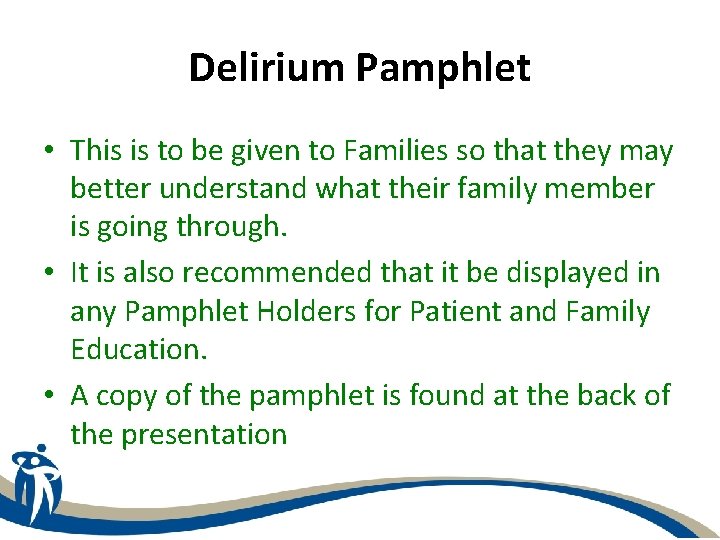 Delirium Pamphlet

• This is to be given to Families so that they may better understand what their family member is going through.

• It is also recommended that it be displayed in any Pamphlet Holders for Patient and Family Education.

• A copy of the pamphlet is found at the back of the presentation